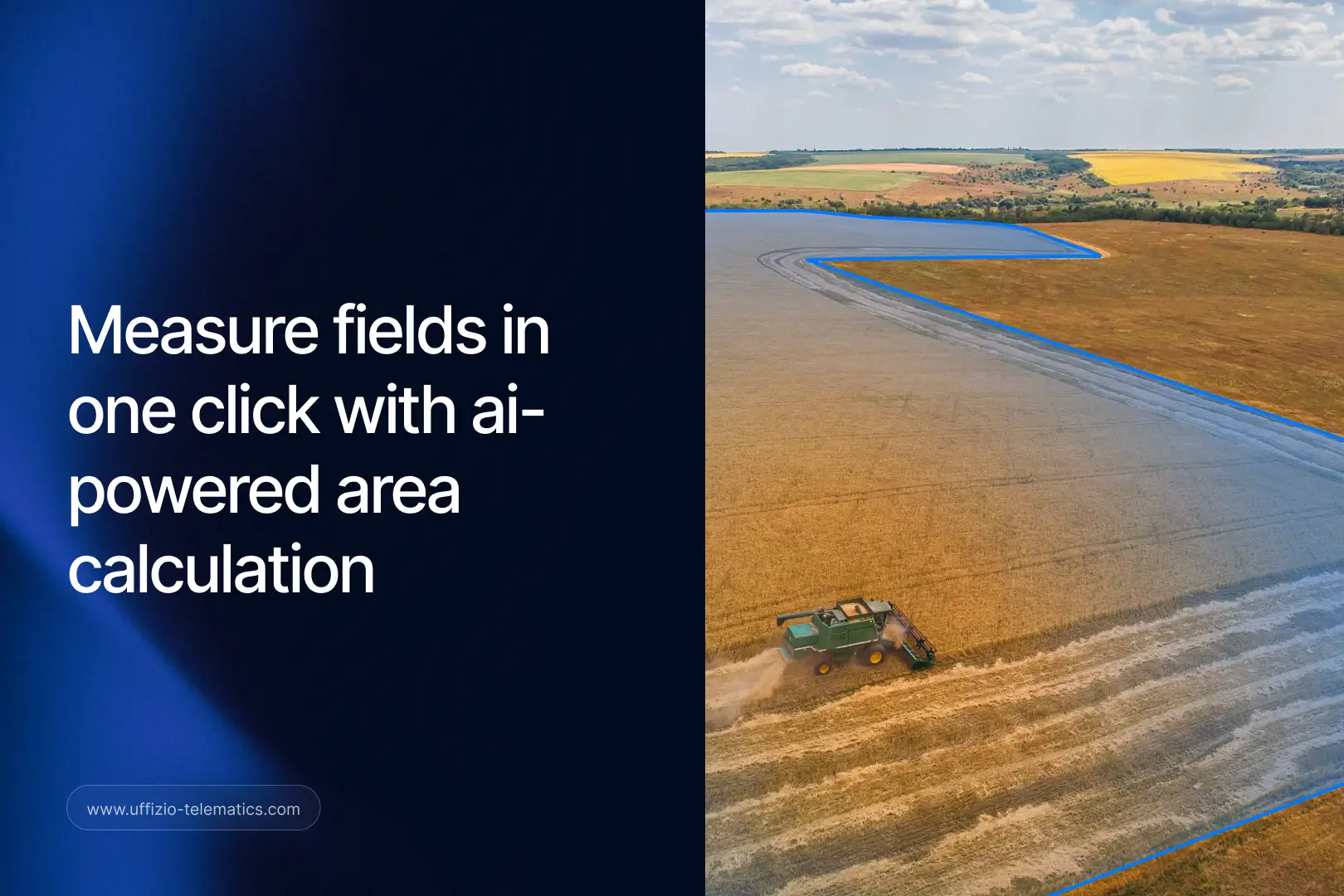 Measure fields in one click with ai-powered area calculation

www.uffizio-telematics.com